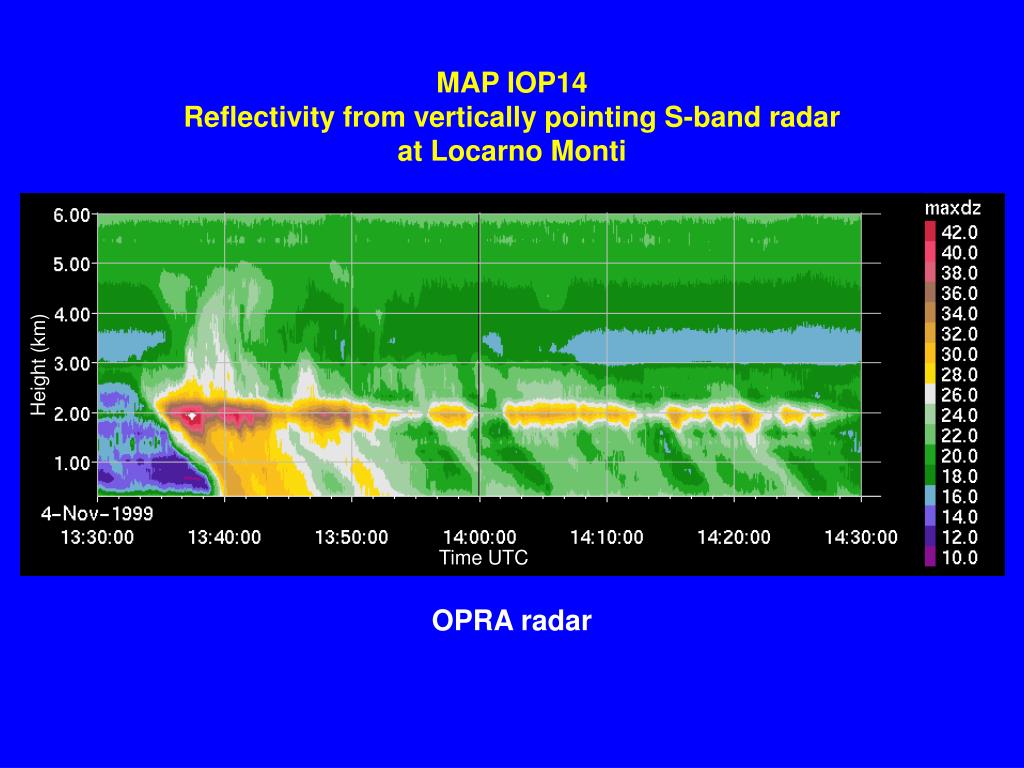 MAP IOP14
Reflectivity from vertically pointing S-band radar at Locarno Monti

6.00
5.00
4.00
3.00
2.00
1.00
Height (km)
4-Nov-1999
13:30:00
13:40:00
13:50:00
14:00:00
14:10:00
14:20:00
14:30:00
Time UTC

maxdz
42.0
40.0
38.0
36.0
34.0
32.0
30.0
28.0
26.0
24.0
22.0
20.0
18.0
16.0
14.0
12.0
10.0

OPRA radar